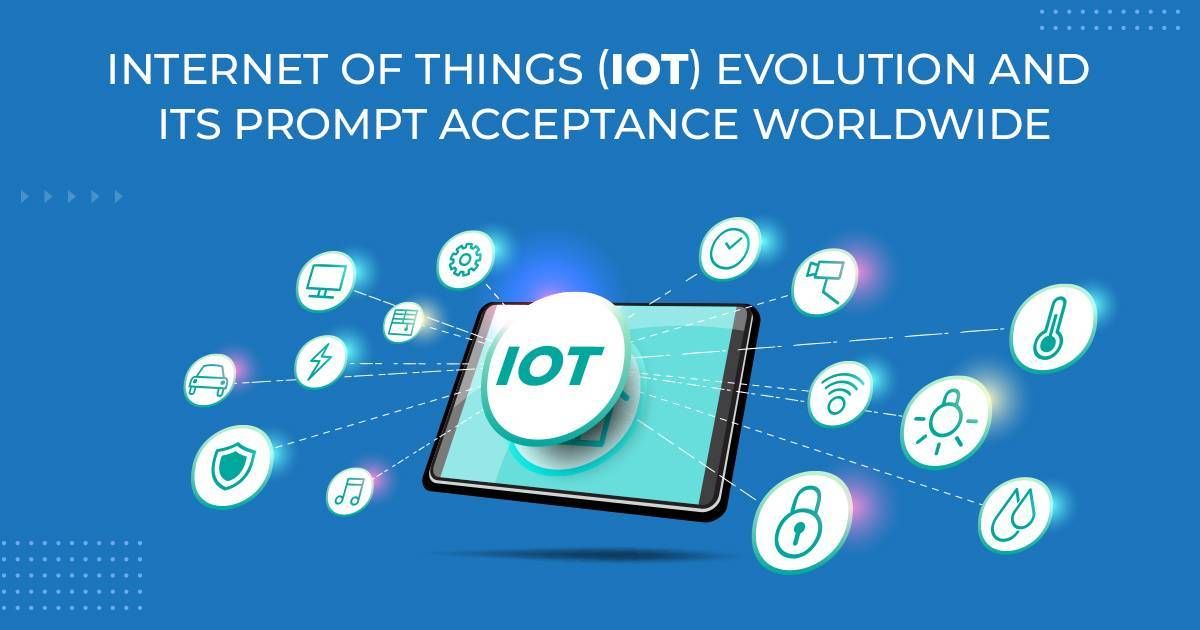 INTERNET OF THINGS (IOT) EVOLUTION AND ITS PROMPT ACCEPTANCE WORLDWIDE

IOT